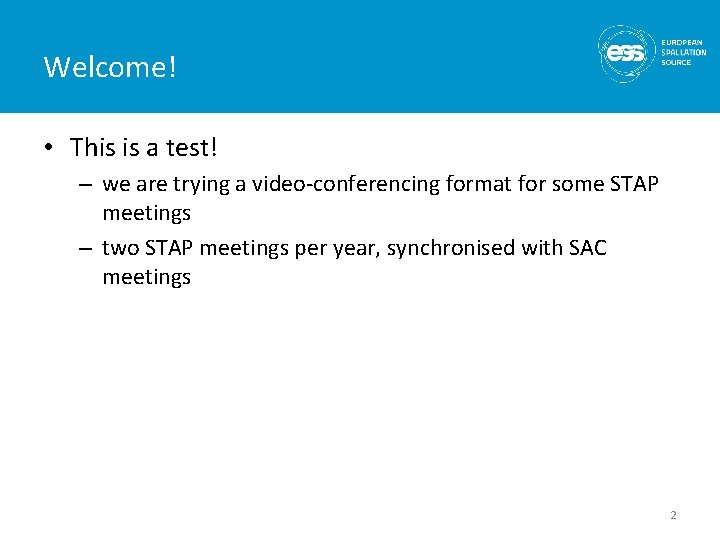 Welcome!

ess EUROPEAN SPALLATION SOURCE

• This is a test!
– we are trying a video-conferencing format for some STAP meetings
– two STAP meetings per year, synchronised with SAC meetings

2